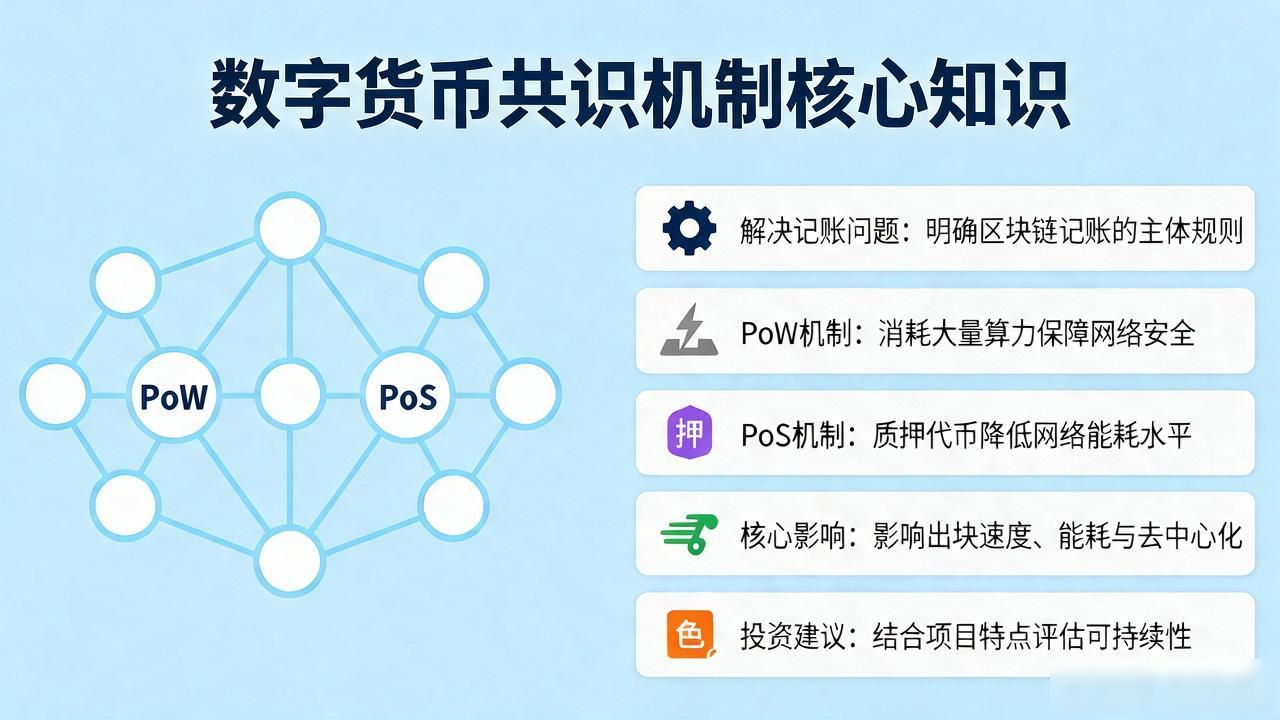 数字货币共识机制核心知识

PoW

PoS

解决记账问题：明确区块链记账的主体规则

PoW机制：消耗大量算力保障网络安全

押

PoS机制：质押代币降低网络能耗水平

核心影响：影响出块速度、能耗与去中心化

色

投资建议：结合项目特点评估可持续性